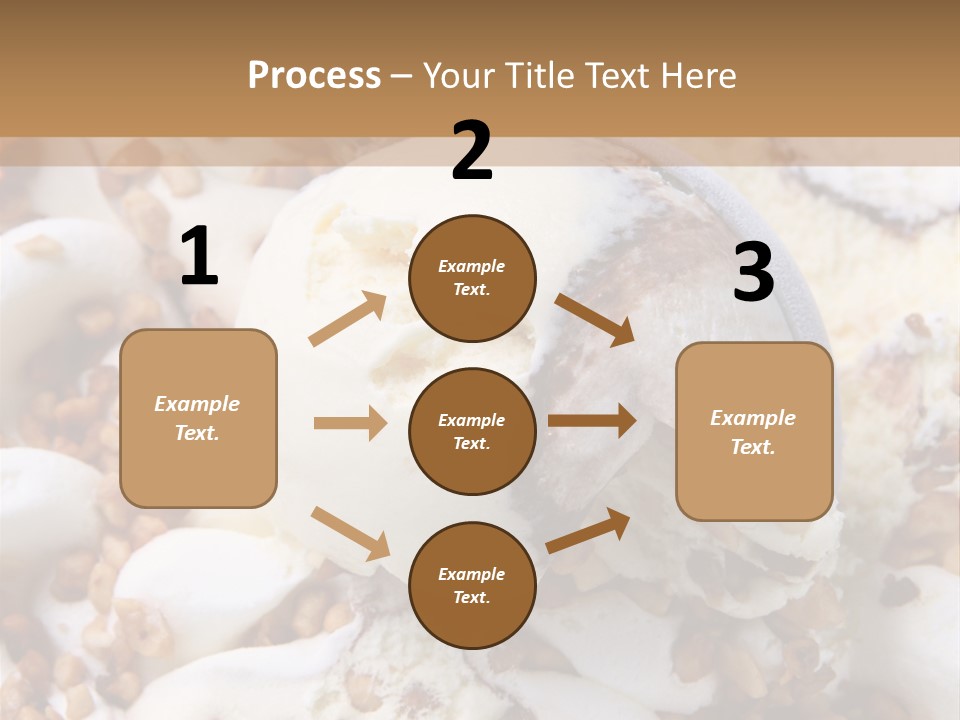 Process – Your Title Text Here

1

Example Text.

2

Example Text.

Example Text.

Example Text.

3

Example Text.